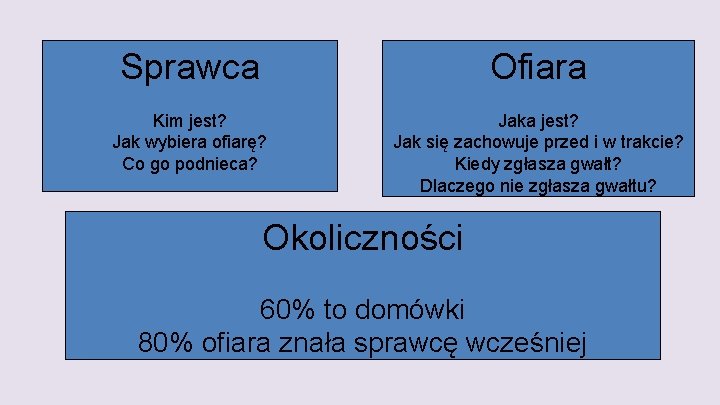 Sprawca

Kim jest?
Jak wybiera ofiarę?
Co go podnieca?

Ofiara

Jaka jest?
Jak się zachowuje przed i w trakcie?
Kiedy zgłasza gwałt?
Dlaczego nie zgłasza gwałtu?

Okoliczności

60% to domówki
80% ofiara znała sprawcę wcześniej